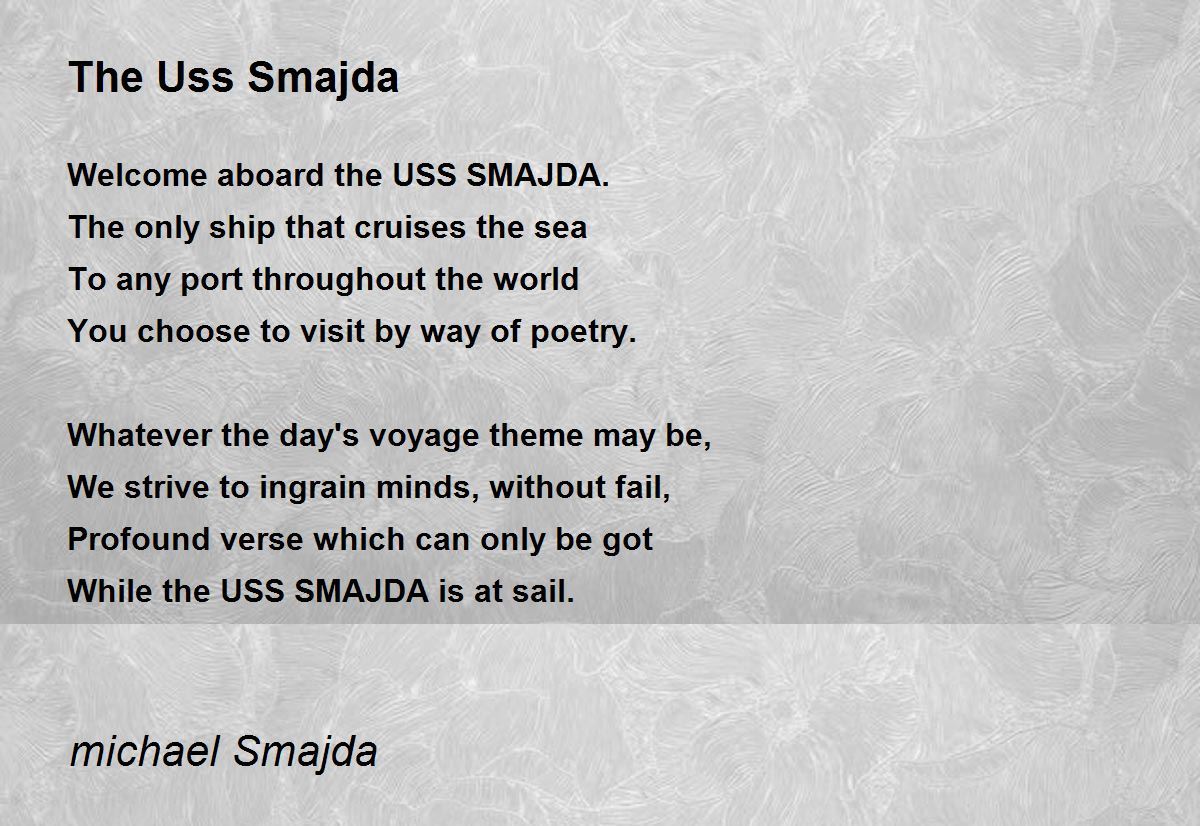 The Uss Smajda

Welcome aboard the USS SMAJDA.
The only ship that cruises the sea
To any port throughout the world
You choose to visit by way of poetry.

Whatever the day's voyage theme may be,
We strive to ingrain minds, without fail,
Profound verse which can only be got
While the USS SMAJDA is at sail.

michael Smajda